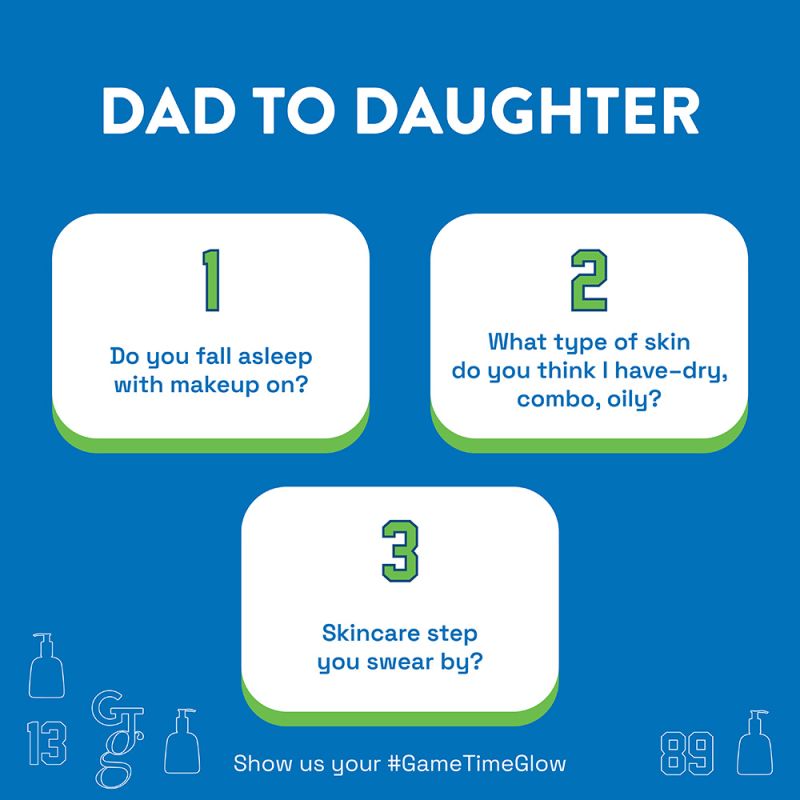 DAD TO DAUGHTER

1

Do you fall asleep with makeup on?

2

What type of skin do you think I have-dry, combo, oily?

3

Skincare step you swear by?

13

GTG

Show us your #GameTimeGlow

89